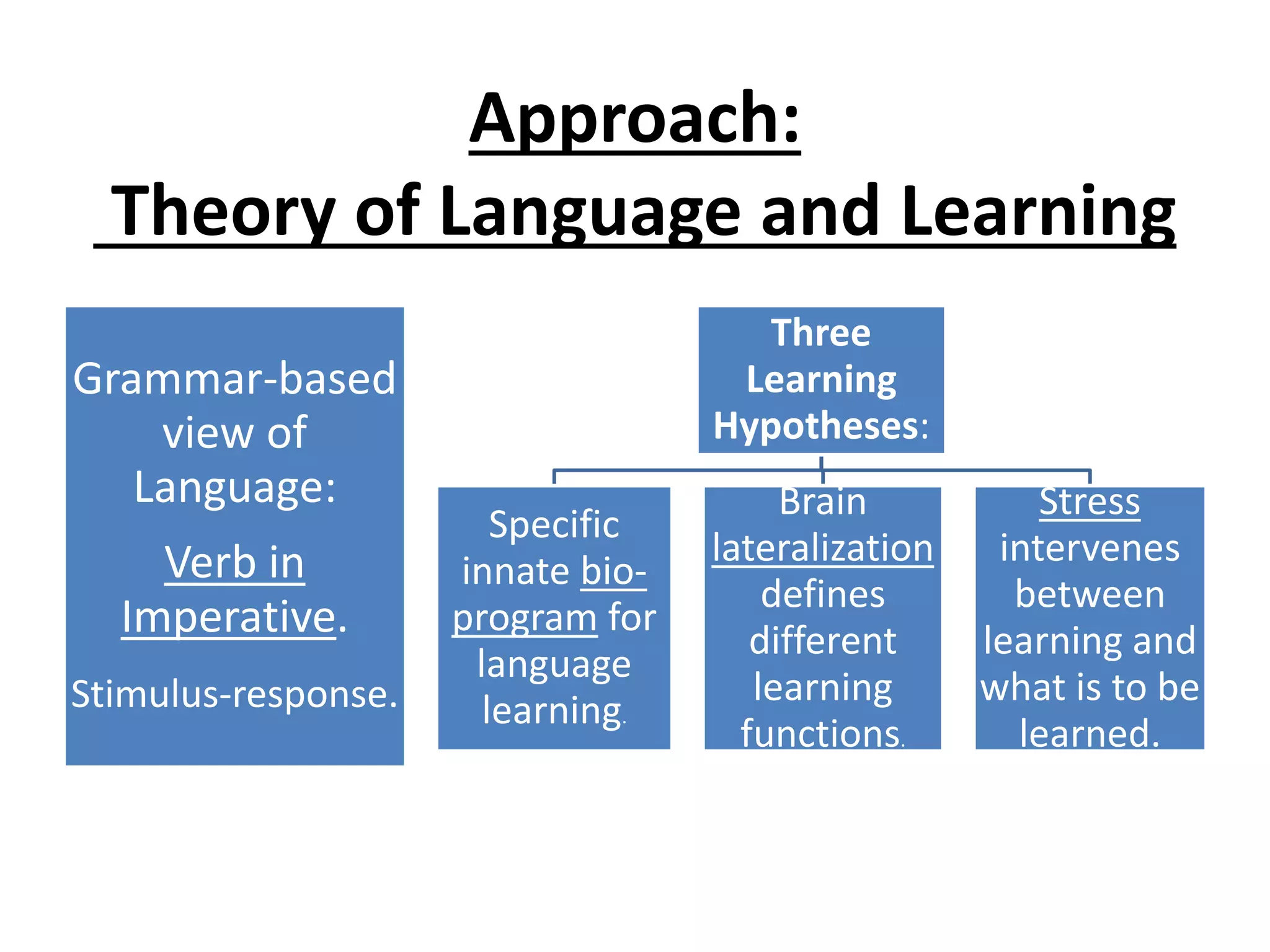 Approach:
Theory of Language and Learning

Grammar-based view of Language:

Verb in Imperative.

Stimulus-response.

Three Learning Hypotheses:

Specific innate bio-program for language learning.

Brain lateralization defines different learning functions.

Stress intervenes between learning and what is to be learned.